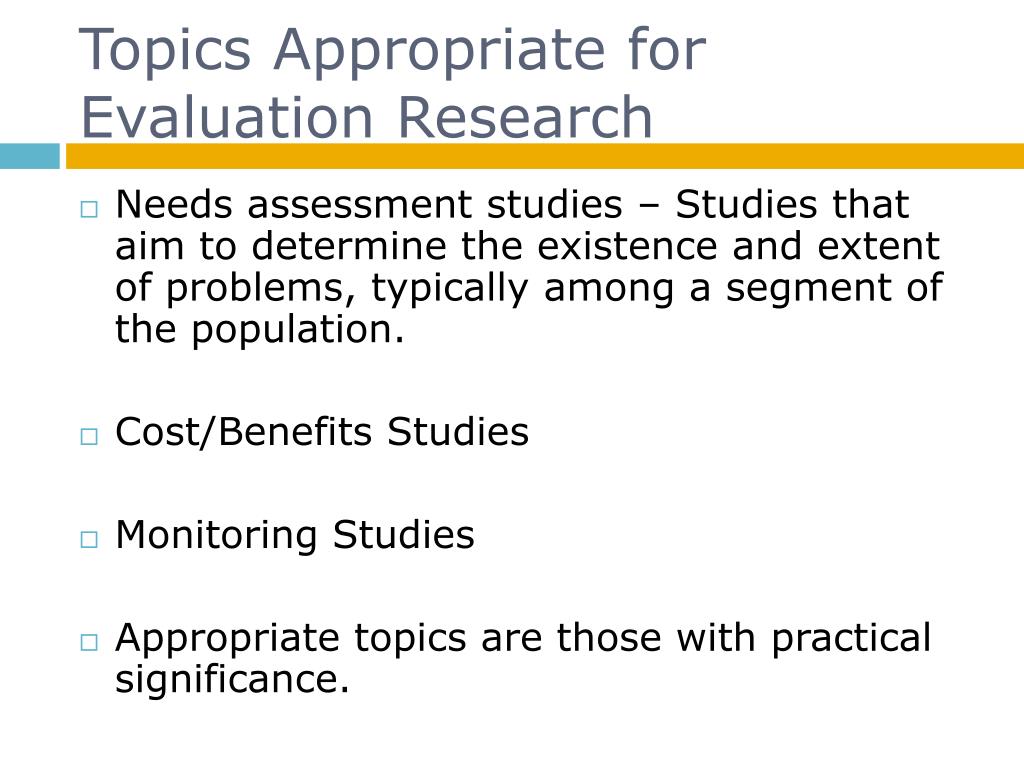 Topics Appropriate for Evaluation Research

Needs assessment studies – Studies that aim to determine the existence and extent of problems, typically among a segment of the population.

Cost/Benefits Studies

Monitoring Studies

Appropriate topics are those with practical significance.